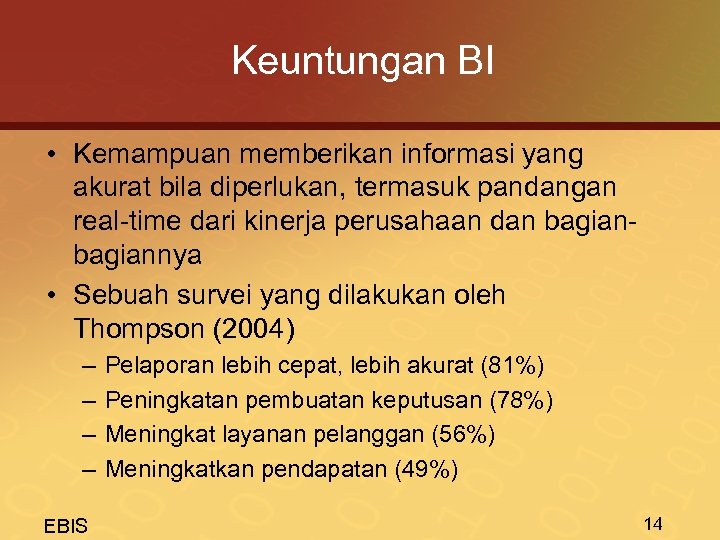 Keuntungan BI

• Kemampuan memberikan informasi yang akurat bila diperlukan, termasuk pandangan real-time dari kinerja perusahaan dan bagian-bagiannya

• Sebuah survei yang dilakukan oleh Thompson (2004)
– Pelaporan lebih cepat, lebih akurat (81%)
– Peningkatan pembuatan keputusan (78%)
– Meningkat layanan pelanggan (56%)
– Meningkatkan pendapatan (49%)

EBIS

14